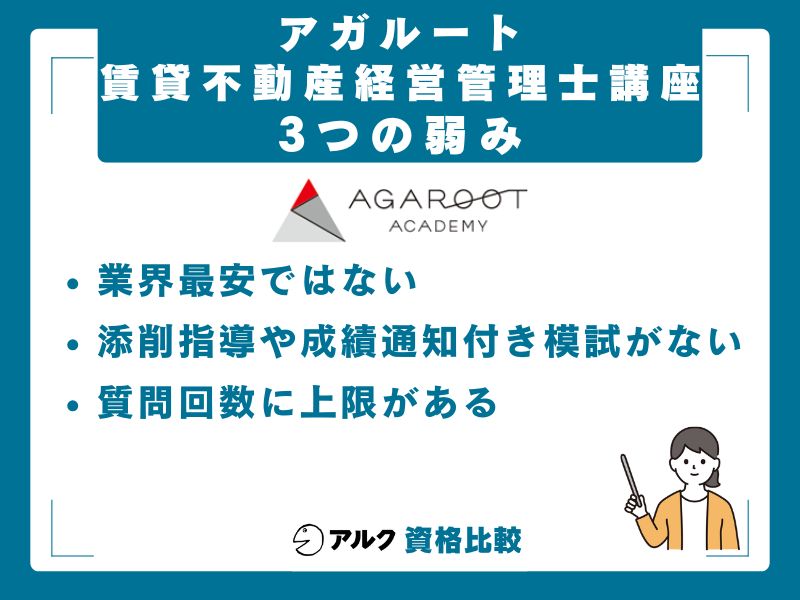 アガルート
賃貸不動産経営管理士講座
3つの弱み

AGAROOT
ACADEMY

• 業界最安ではない
• 添削指導や成績通知付き模試がない
• 質問回数に上限がある

アルク 資格比較